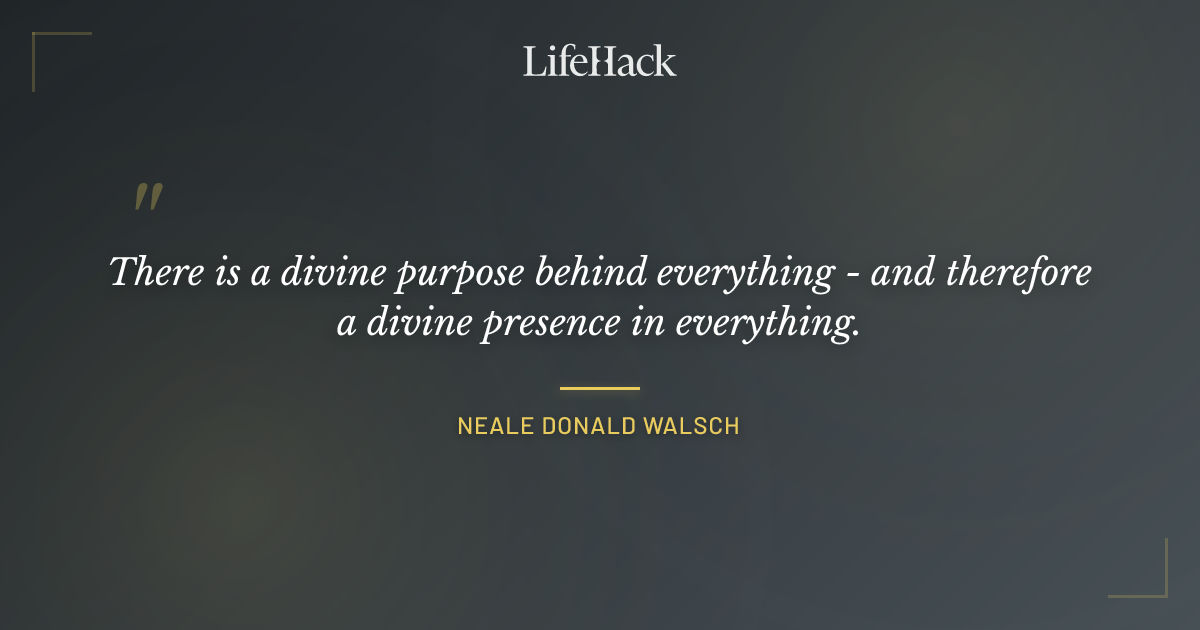 LifeHack

"

There is a divine purpose behind everything - and therefore a divine presence in everything.

NEALE DONALD WALSCH